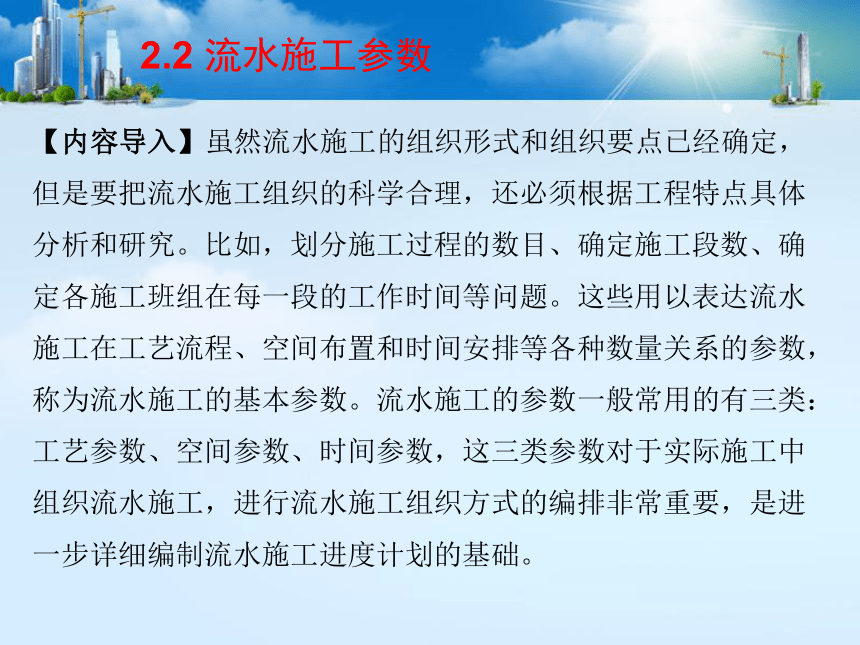 2.2 流水施工参数

【内容导入】虽然流水施工的组织形式和组织要点已经确定，但是要把流水施工组织的科学合理，还必须根据工程特点具体分析和研究。比如，划分施工过程的数目、确定施工段数、确定各施工班组在每一段的工作时间等问题。这些用以表达流水施工在工艺流程、空间布置和时间安排等各种数量关系的参数，称为流水施工的基本参数。流水施工的参数一般常用的有三类：工艺参数、空间参数、时间参数，这三类参数对于实际施工中组织流水施工，进行流水施工组织方式的编排非常重要，是进一步详细编制流水施工进度计划的基础。